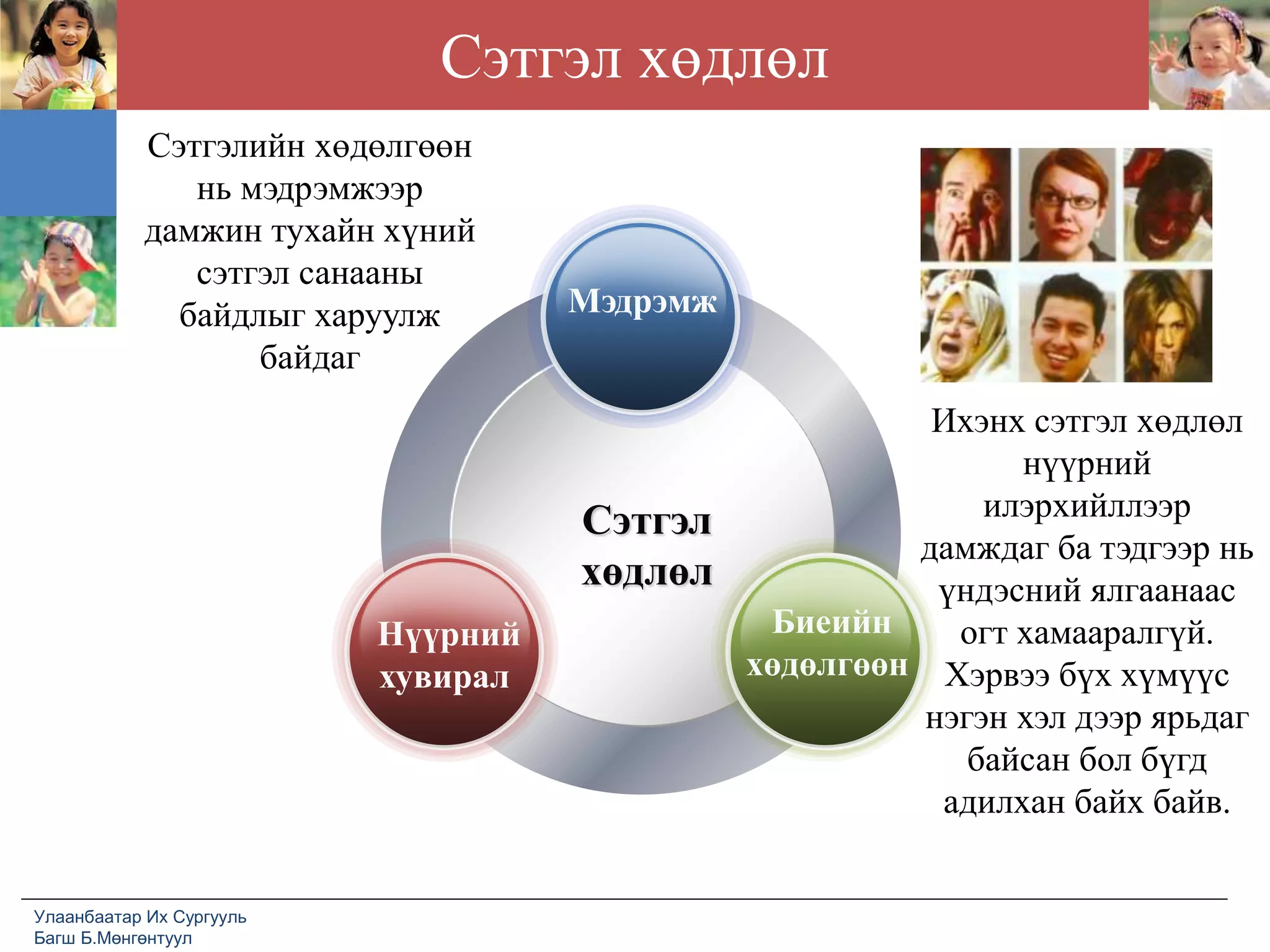 Сэтгэл хөдлөл

Сэтгэлийн хөдөлгөөн нь мэдрэмжээр дамжин тухайн хүний сэтгэл санааны байдлыг харуулж байдаг

Мэдрэмж

Сэтгэл хөдлөл

Нүүрний хувирал

Биеийн хөдөлгөөн

Ихэнх сэтгэл хөдлөл нүүрний илэрхийллээр дамждаг ба тэдгээр нь үндэсний ялгаанаас огт хамааралгүй. Хэрвээ бүх хүмүүс нэгэн хэл дээр ярьдаг байсан бол бүгд адилхан байх байв.

Улаанбаатар Их Сургууль
Багш Б.Мөнгөнтуул